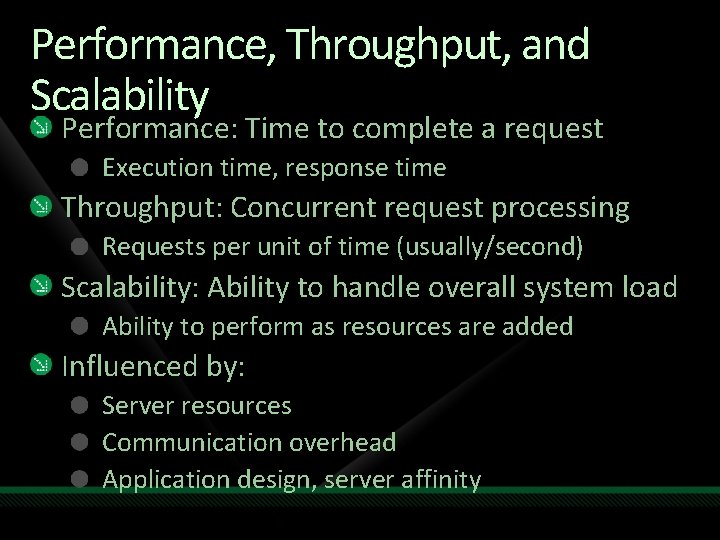 Performance, Throughput, and Scalability

Performance: Time to complete a request

Execution time, response time

Throughput: Concurrent request processing

Requests per unit of time (usually/second)

Scalability: Ability to handle overall system load

Ability to perform as resources are added

Influenced by:

Server resources

Communication overhead

Application design, server affinity